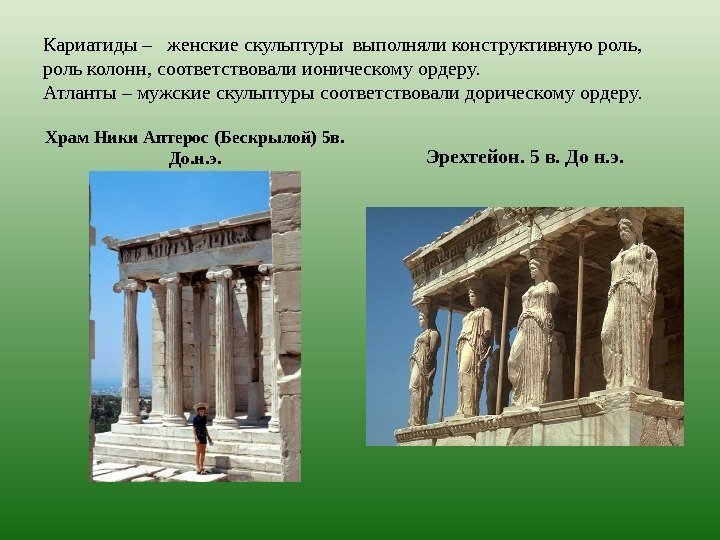 Кариатиды – женские скульптуры выполняли конструктивную роль, роль колонн, соответствовали ионическому ордеру.
Атланты – мужские скульптуры соответствовали дорическому ордеру.

Храм Ники Аптерос (Бескрылой) 5в. До.н.э.

Эрехтейон. 5 в. До н.э.